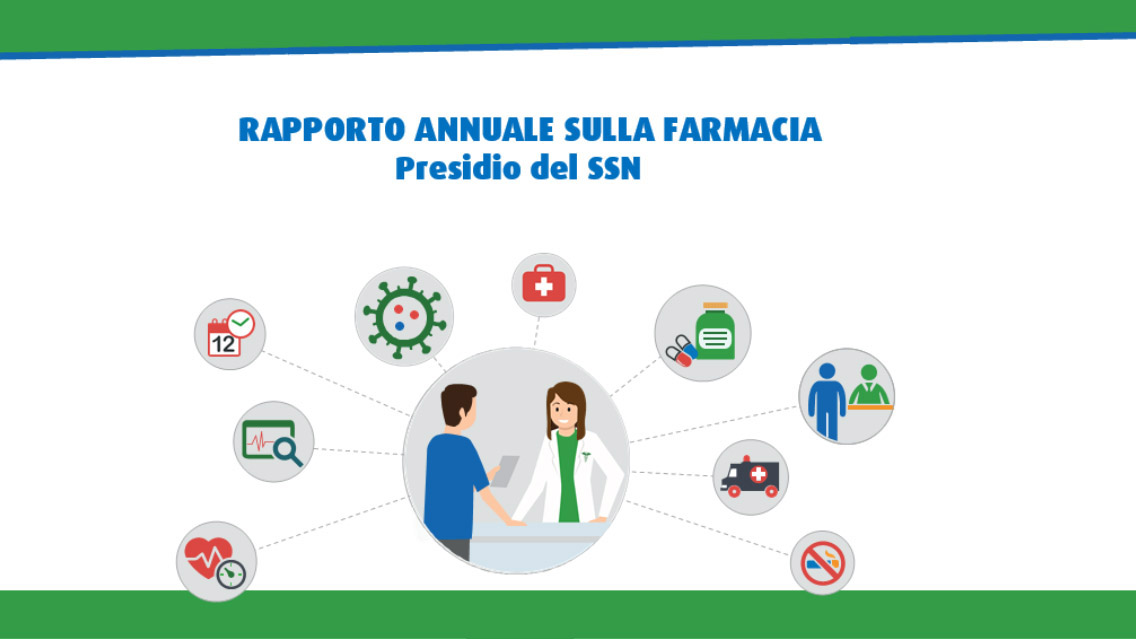 RAPPORTO ANNUALE SULLA FARMACIA
Presidio del SSN

12